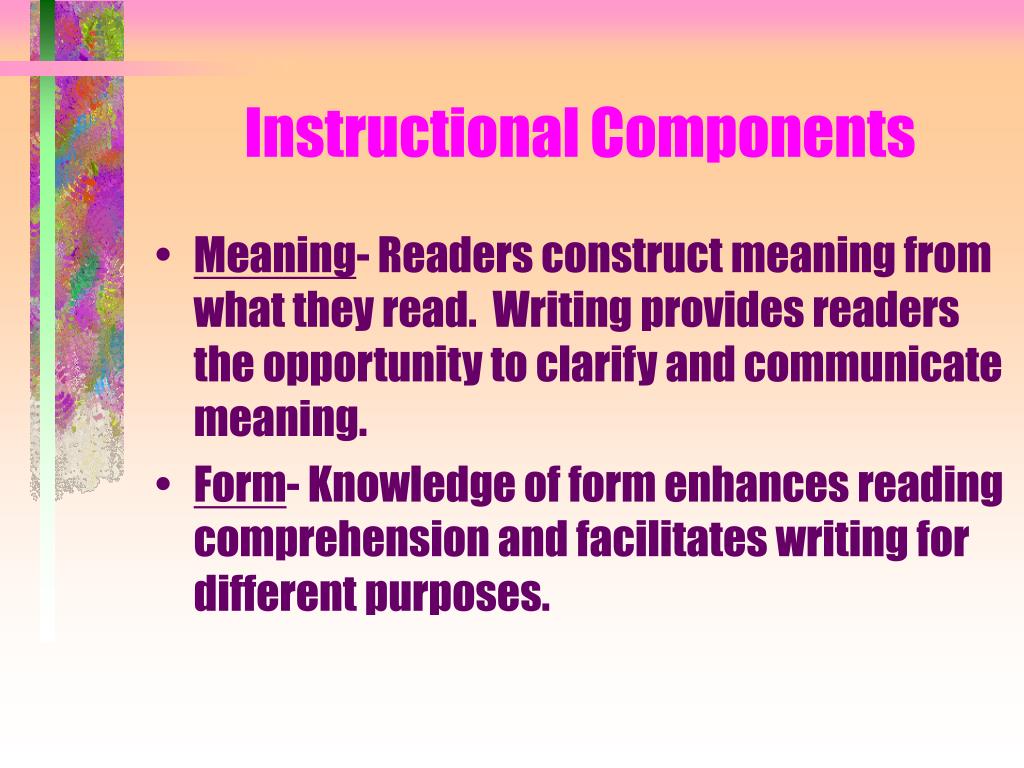 Instructional Components

• Meaning- Readers construct meaning from what they read.  Writing provides readers the opportunity to clarify and communicate meaning.
• Form- Knowledge of form enhances reading comprehension and facilitates writing for different purposes.